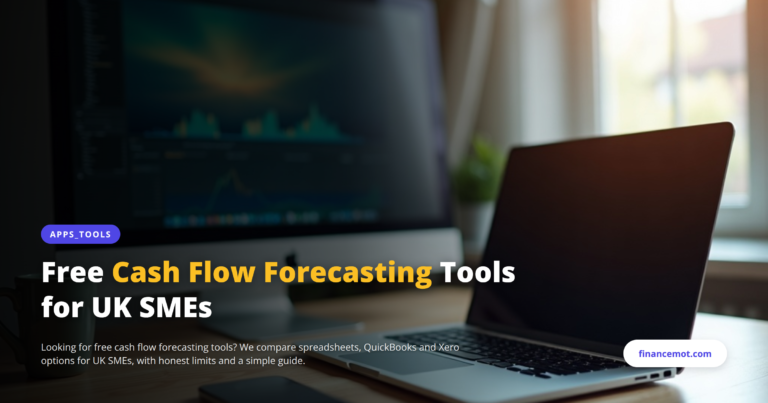 APPS_TOOLS

Free Cash Flow Forecasting Tools for UK SMEs

Looking for free cash flow forecasting tools? We compare spreadsheets, QuickBooks and Xero options for UK SMEs, with honest limits and a simple guide.

financemot.com